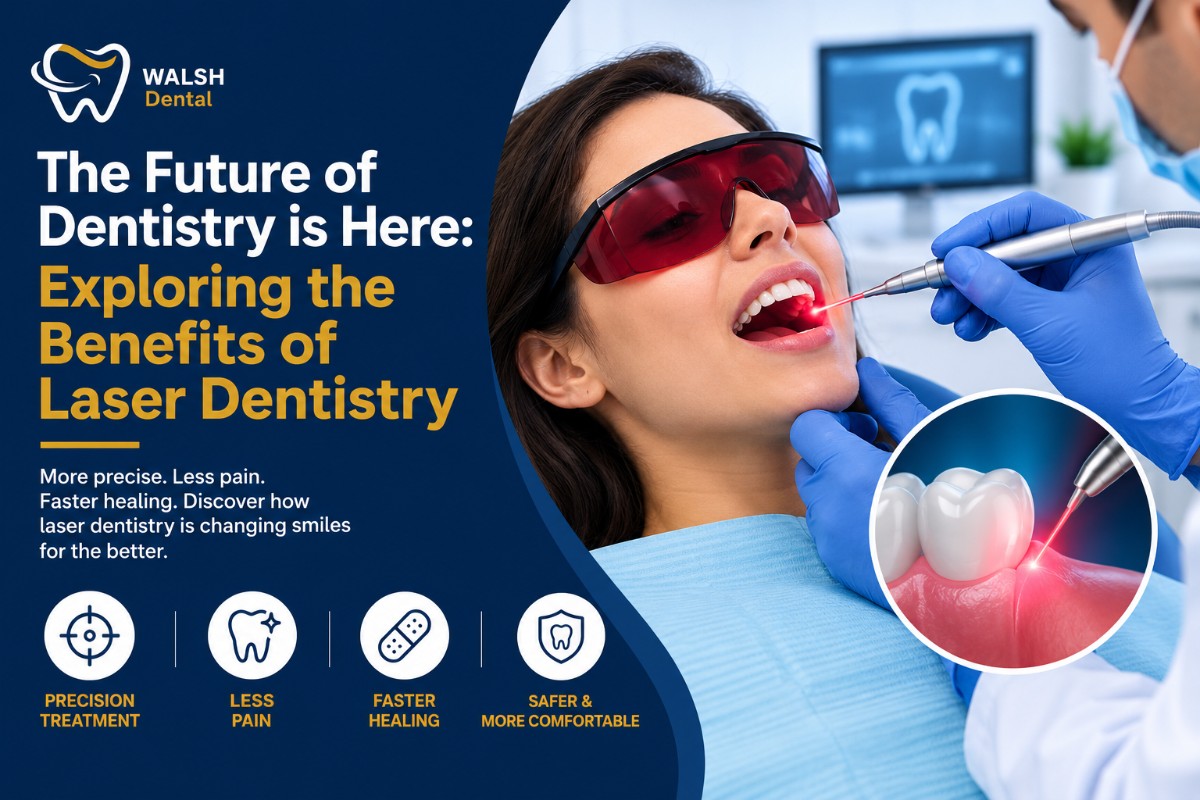 WALSH
Dental

The Future of Dentistry is Here: Exploring the Benefits of Laser Dentistry

More precise. Less pain. Faster healing. Discover how laser dentistry is changing smiles for the better.

PRECISION TREATMENT

LESS PAIN

FASTER HEALING

SAFER & MORE COMFORTABLE